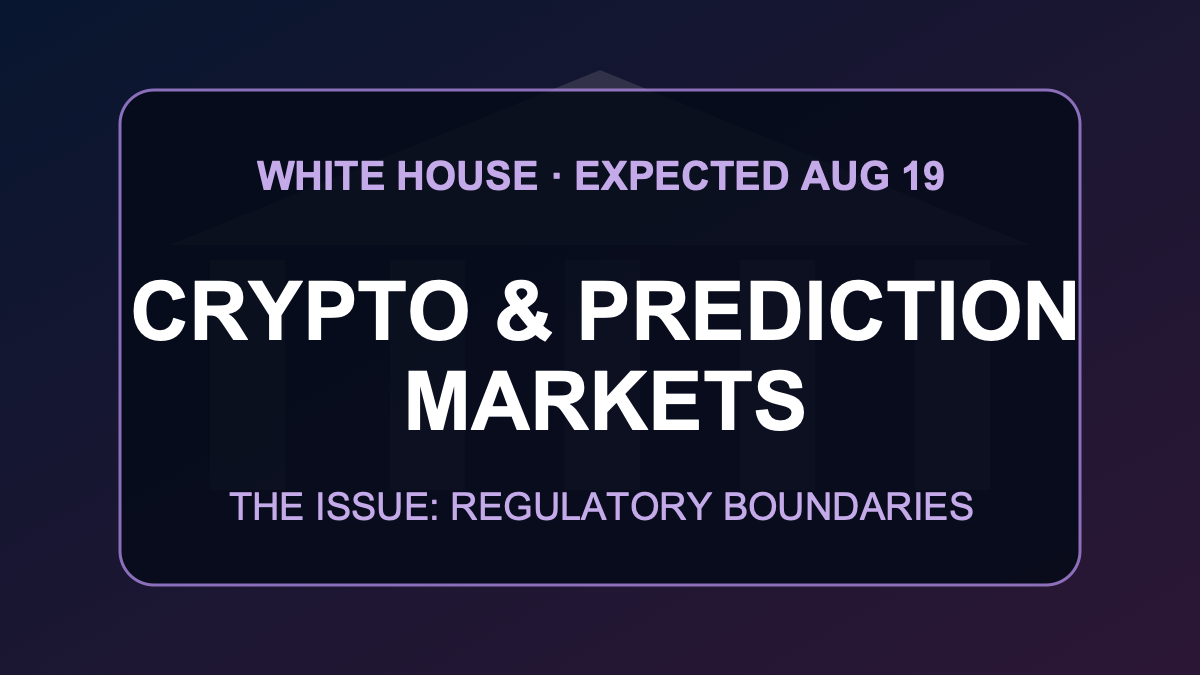 WHITE HOUSE · EXPECTED AUG 19

CRYPTO & PREDICTION MARKETS

THE ISSUE: REGULATORY BOUNDARIES